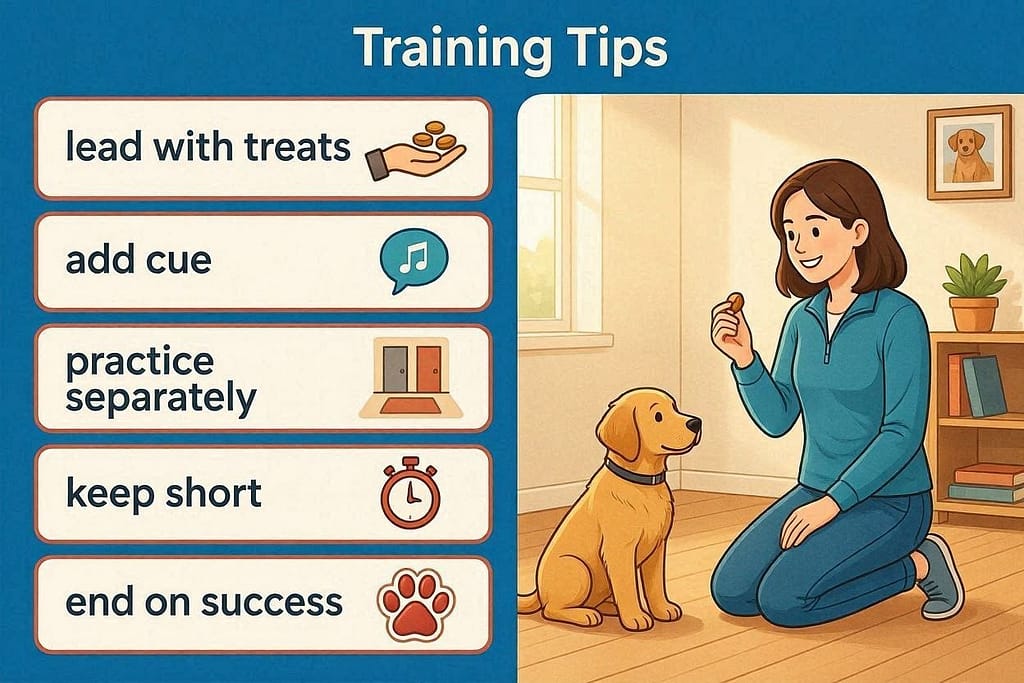 Training Tips

lead with treats

add cue

practice separately

keep short

end on success